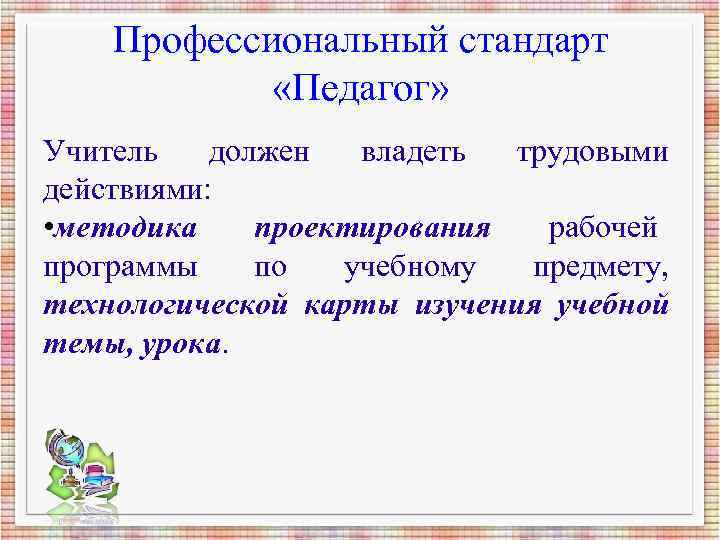 Профессиональный стандарт «Педагог»

Учитель должен владеть трудовыми действиями:

•методика проектирования рабочей программы по учебному предмету, технологической карты изучения учебной темы, урока.